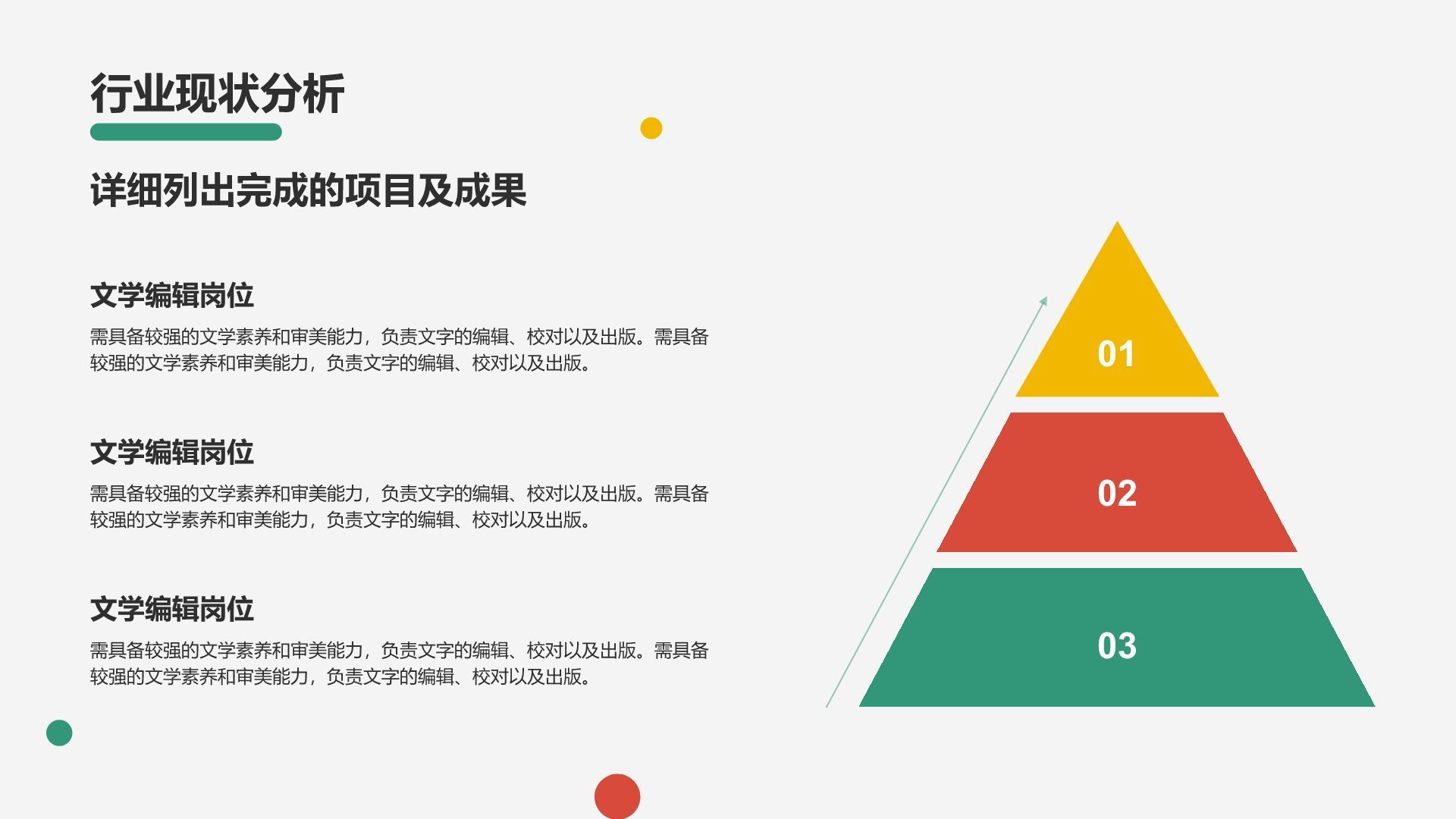 行业现状分析

详细列出完成的项目及成果

文学编辑岗位

需具备较强的文学素养和审美能力，负责文字的编辑、校对以及出版。需具备较强的文学素养和审美能力，负责文字的编辑、校对以及出版。

文学编辑岗位

需具备较强的文学素养和审美能力，负责文字的编辑、校对以及出版。需具备较强的文学素养和审美能力，负责文字的编辑、校对以及出版。

文学编辑岗位

需具备较强的文学素养和审美能力，负责文字的编辑、校对以及出版。需具备较强的文学素养和审美能力，负责文字的编辑、校对以及出版。

01

02

03